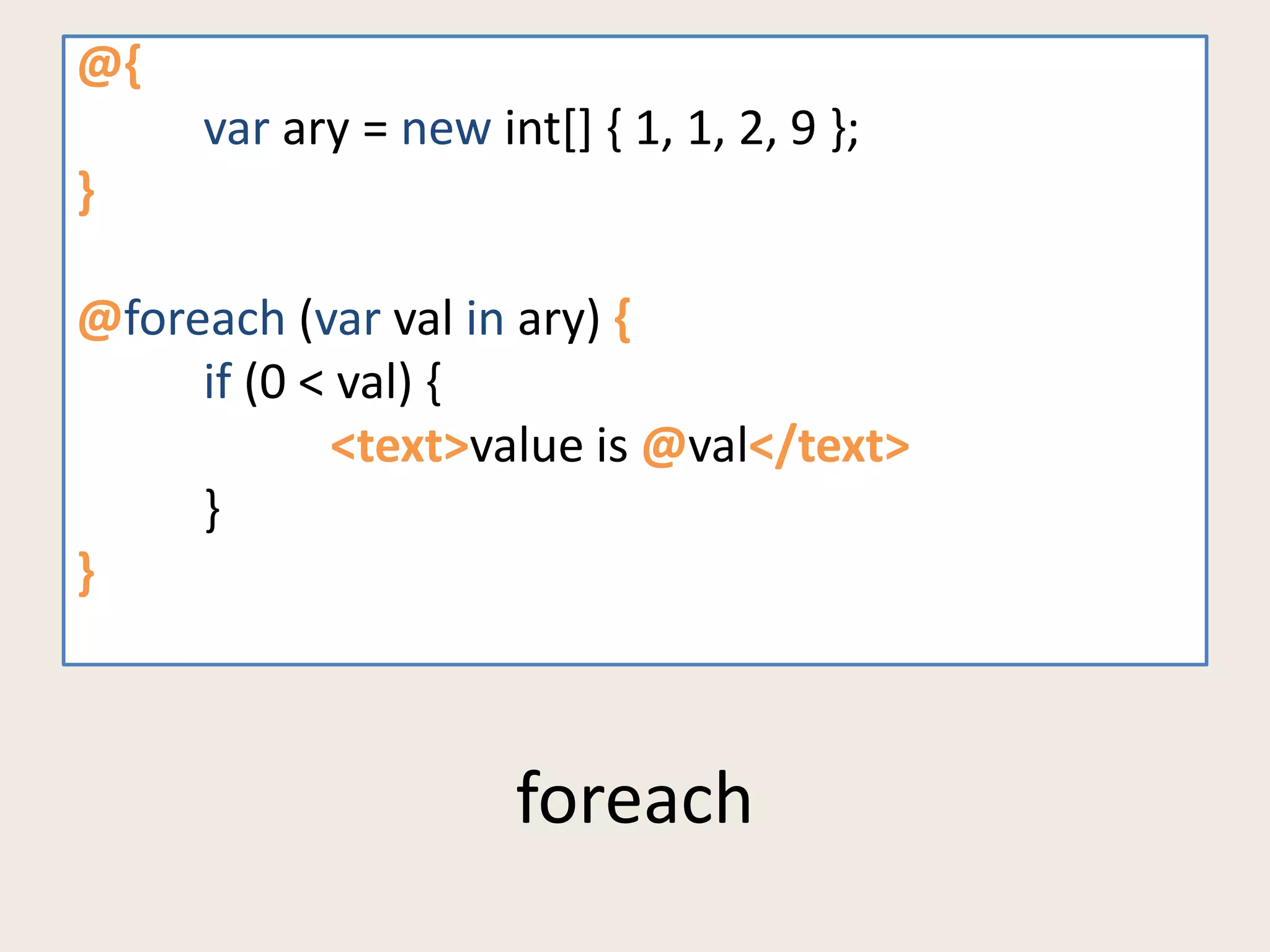 @{
var ary = new int[] { 1, 1, 2, 9 };
}

@foreach (var val in ary) {
if (0 < val) {
<text>value is @val</text>
}
}

foreach